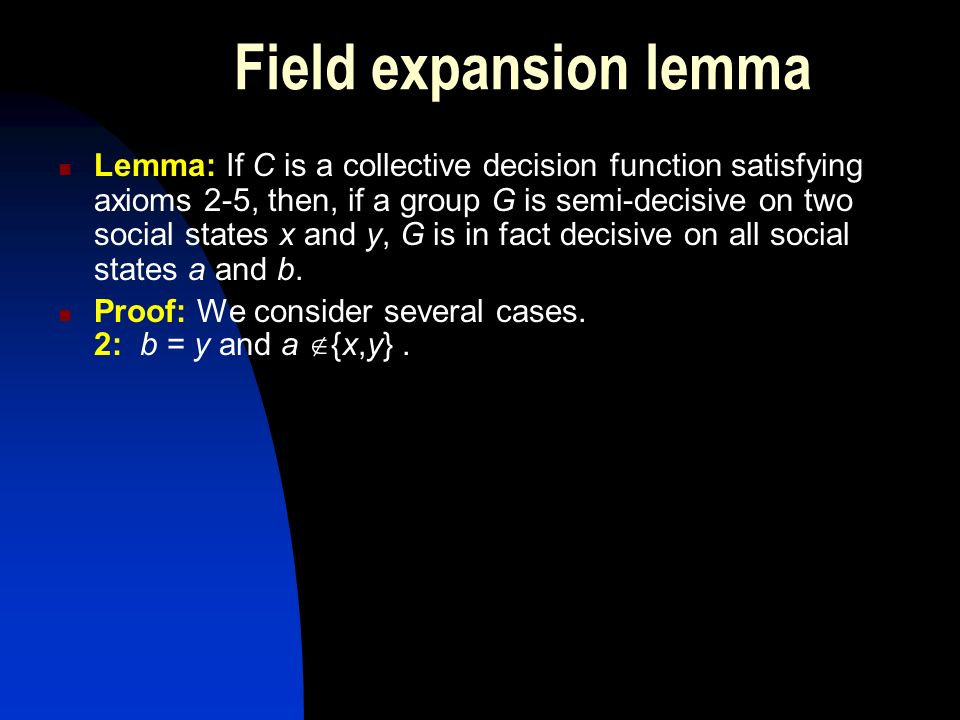 Field expansion lemma

Lemma: If $C$ is a collective decision function satisfying axioms 2-5, then, if a group $G$ is semi-decisive on two social states $x$ and $y$, $G$ is in fact decisive on all social states $a$ and $b$.

Proof: We consider several cases.
2: $b = y$ and $a \notin \{x,y\}$ .